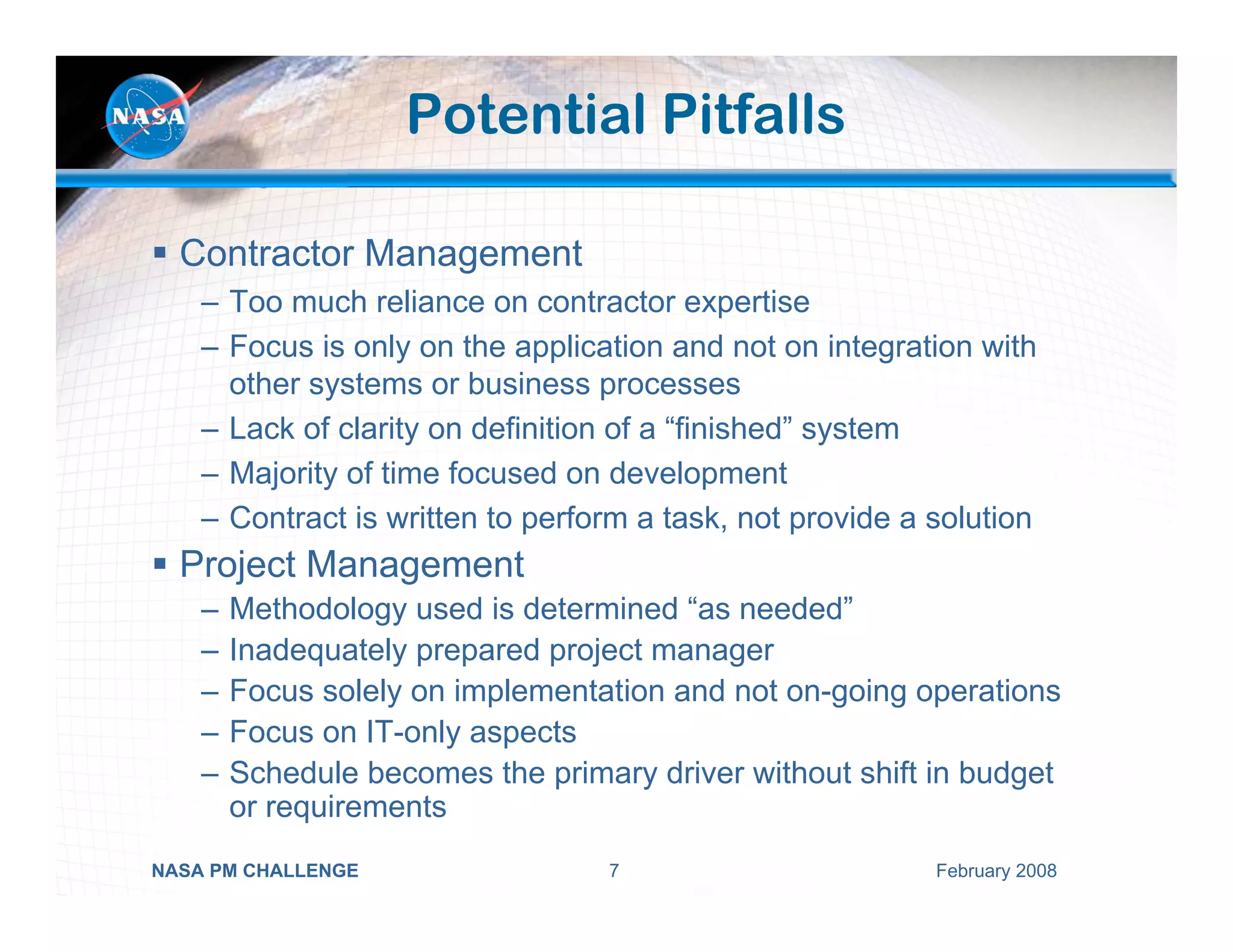 NASA

Potential Pitfalls

▪ Contractor Management
– Too much reliance on contractor expertise
– Focus is only on the application and not on integration with other systems or business processes
– Lack of clarity on definition of a “finished” system
– Majority of time focused on development
– Contract is written to perform a task, not provide a solution

▪ Project Management
– Methodology used is determined “as needed”
– Inadequately prepared project manager
– Focus solely on implementation and not on-going operations
– Focus on IT-only aspects
– Schedule becomes the primary driver without shift in budget or requirements

NASA PM CHALLENGE 7 February 2008